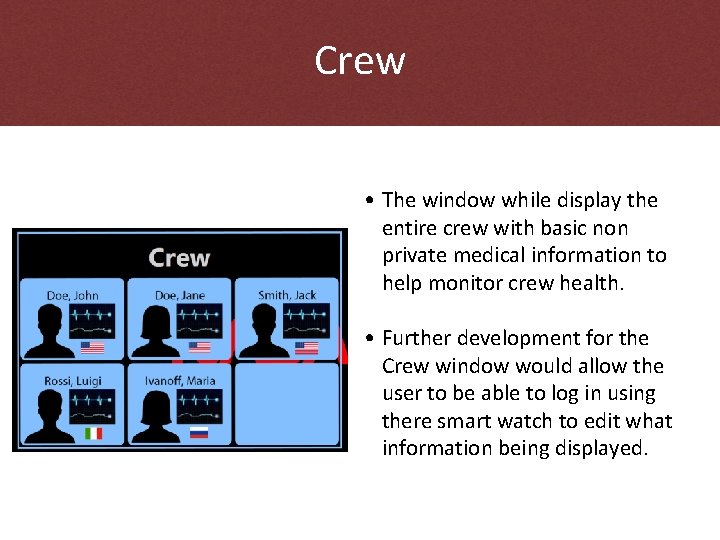 Crew

Crew

Doe, John

Doe, Jane

Smith, Jack

Rossi, Luigi

Ivanoff, Maria

• The window while display the entire crew with basic non private medical information to help monitor crew health.

• Further development for the Crew window would allow the user to be able to log in using there smart watch to edit what information being displayed.